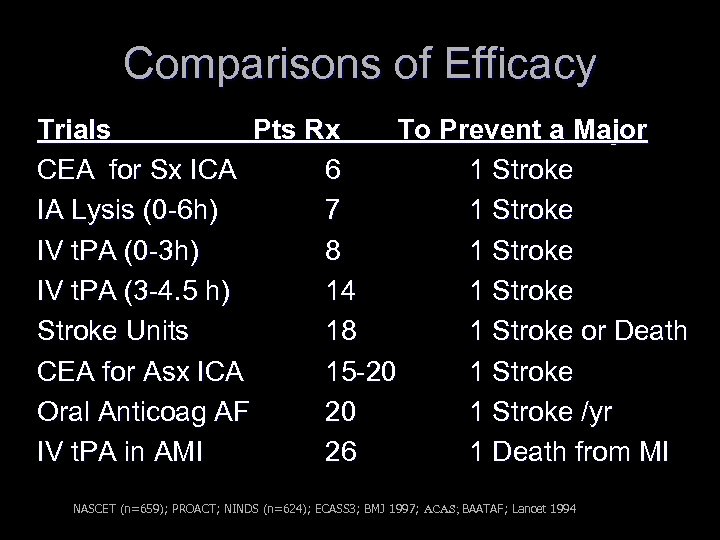 Comparisons of Efficacy

| Trials | Pts Rx | To Prevent a Major |
|---|---|---|
| CEA for Sx ICA | 6 | 1 Stroke |
| IA Lysis (0-6h) | 7 | 1 Stroke |
| IV tPA (0-3h) | 8 | 1 Stroke |
| IV tPA (3-4.5 h) | 14 | 1 Stroke |
| Stroke Units | 18 | 1 Stroke or Death |
| CEA for Asx ICA | 15-20 | 1 Stroke |
| Oral Anticoag AF | 20 | 1 Stroke /yr |
| IV tPA in AMI | 26 | 1 Death from MI |

NASCET (n=659); PROACT; NINDS (n=624); ECASS3; BMJ 1997; ACAS; BAATAF; Lancet 1994